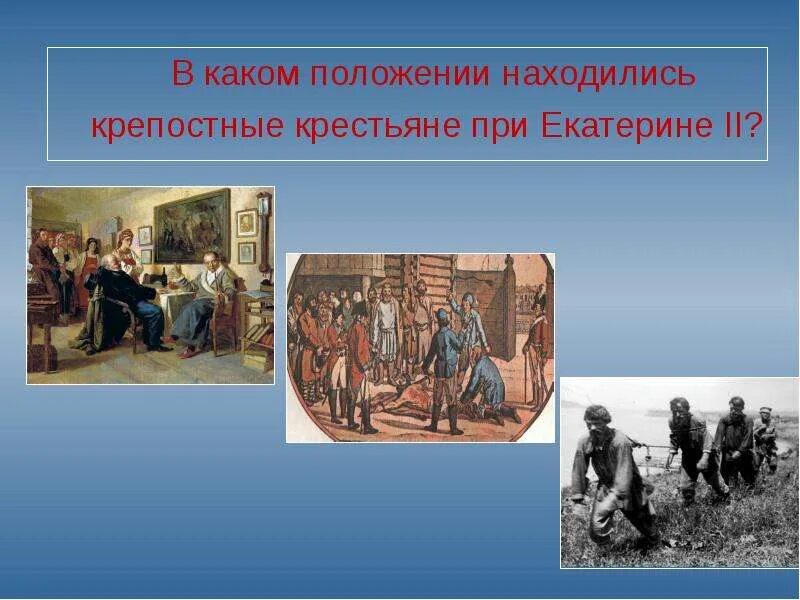 В каком положении находились крепостные крестьяне при Екатерине II?